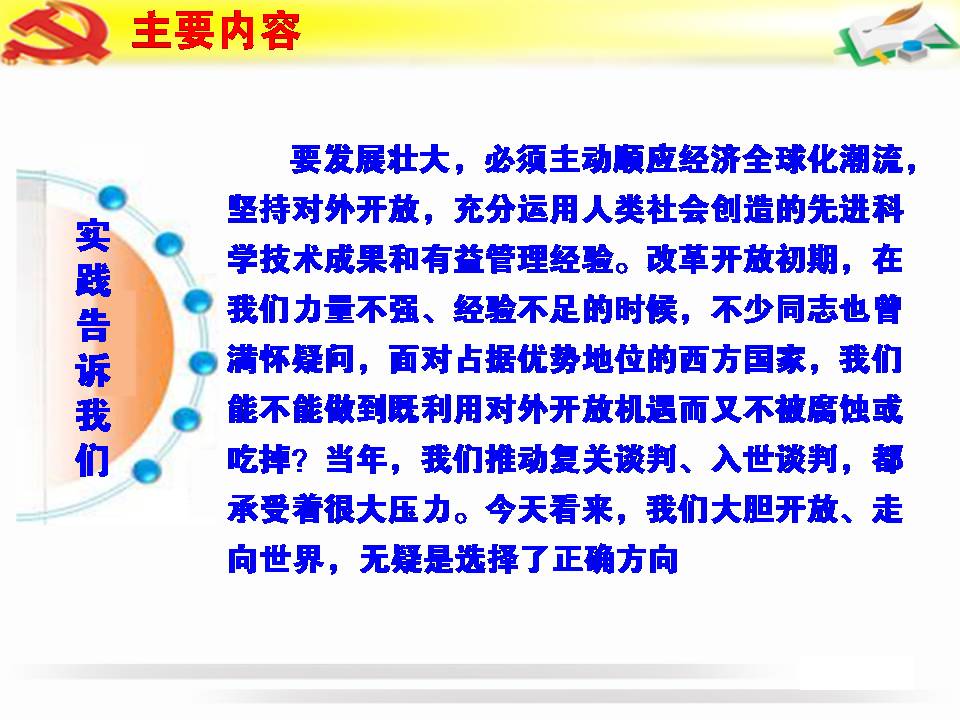 主要内容

实践告诉我们

要发展壮大，必须主动顺应经济全球化潮流，坚持对外开放，充分运用人类社会创造的先进科学技术成果和有益管理经验。改革开放初期，在我们力量不强、经验不足的时候，不少同志也曾满怀疑问，面对占据优势地位的西方国家，我们能不能做到既利用对外开放机遇而又不被腐蚀或吃掉？当年，我们推动复关谈判、入世谈判，都承受着很大压力。今天看来，我们大胆开放、走向世界，无疑是选择了正确方向